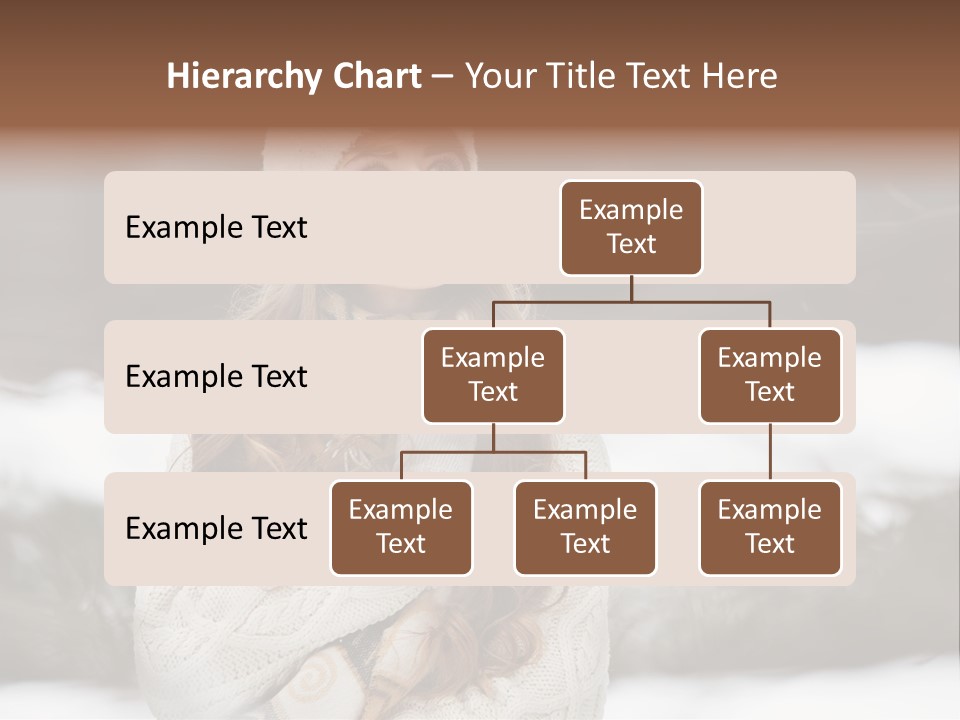 Hierarchy Chart – Your Title Text Here

Example Text

Example Text

Example Text

Example Text

Example Text

Example Text

Example Text

Example Text

Example Text